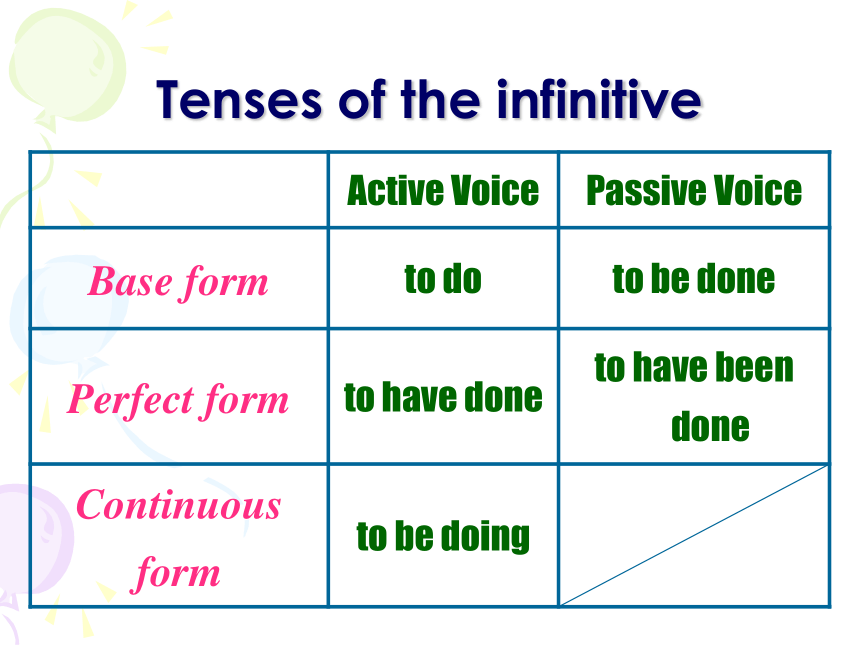 Tenses of the infinitive

| | Active Voice | Passive Voice |
|---|---|---|
| Base form | to do | to be done |
| Perfect form | to have done | to have been done |
| Continuous form | to be doing | |